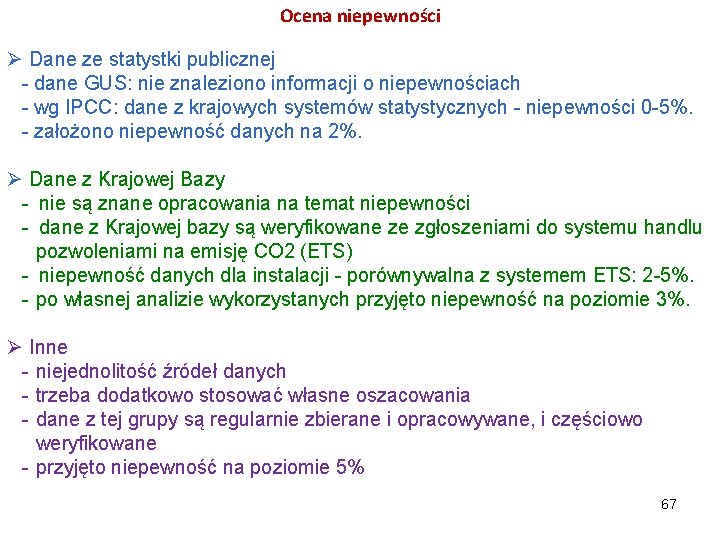 Ocena niepewności

➢ Dane ze statystki publicznej
- dane GUS: nie znaleziono informacji o niepewnościach
- wg IPCC: dane z krajowych systemów statystycznych - niepewności 0-5%.
- założono niepewność danych na 2%.

➢ Dane z Krajowej Bazy
- nie są znane opracowania na temat niepewności
- dane z Krajowej bazy są weryfikowane ze zgłoszeniami do systemu handlu pozwoleniami na emisję CO2 (ETS)
- niepewność danych dla instalacji - porównywalna z systemem ETS: 2-5%.
- po własnej analizie wykorzystanych przyjęto niepewność na poziomie 3%.

➢ Inne
- niejednolitość źródeł danych
- trzeba dodatkowo stosować własne oszacowania
- dane z tej grupy są regularnie zbierane i opracowywane, i częściowo weryfikowane
- przyjęto niepewność na poziomie 5%

67